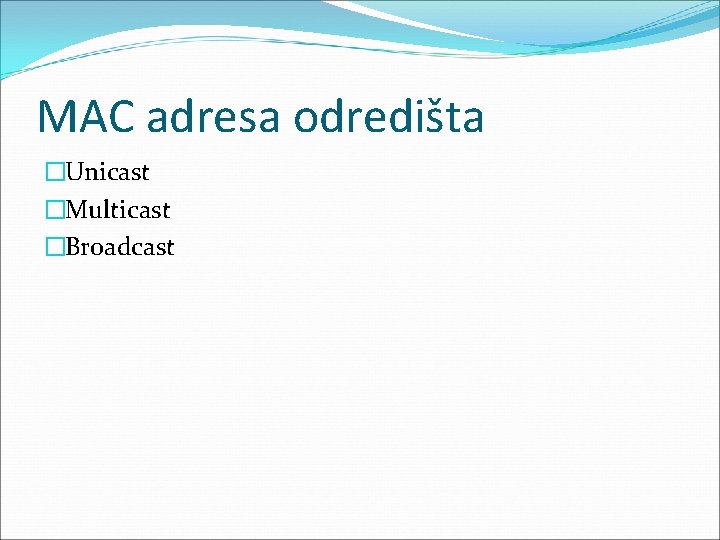 MAC adresa odredišta

Unicast
Multicast
Broadcast